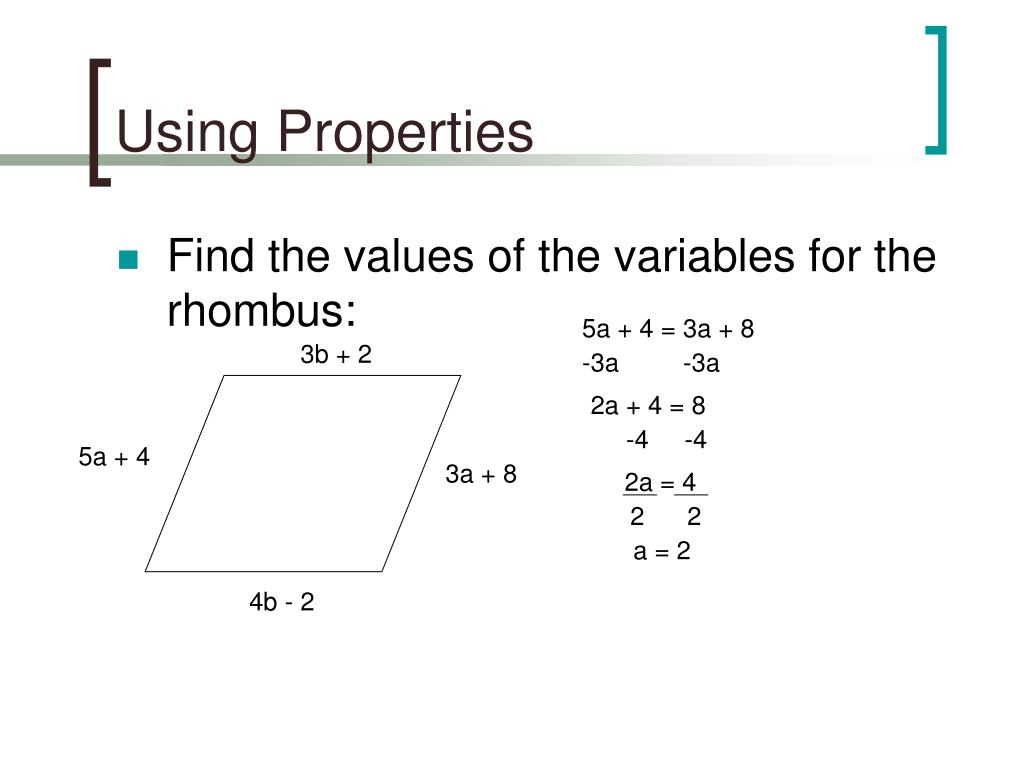 Using Properties

Find the values of the variables for the rhombus:

3b + 2

5a + 4

3a + 8

4b - 2

5a + 4 = 3a + 8
-3a -3a

2a + 4 = 8
-4 -4

$\frac{2a}{2} = \frac{4}{2}$

a = 2